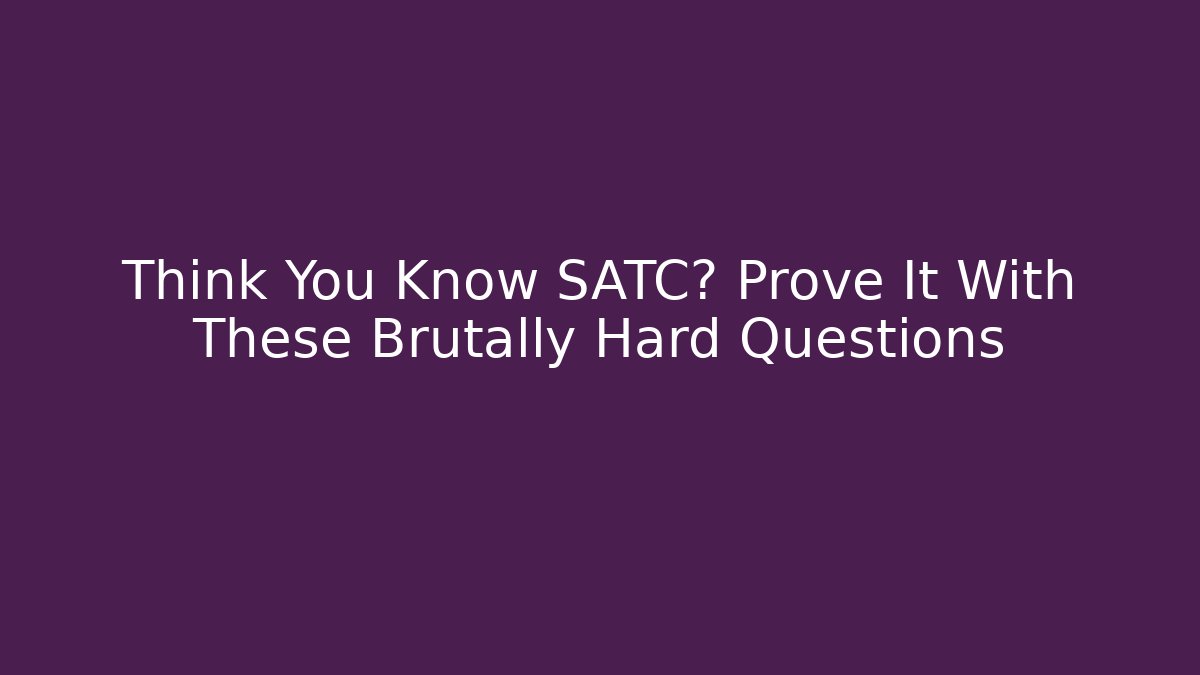 Think You Know SATC? Prove It With These Brutally Hard Questions